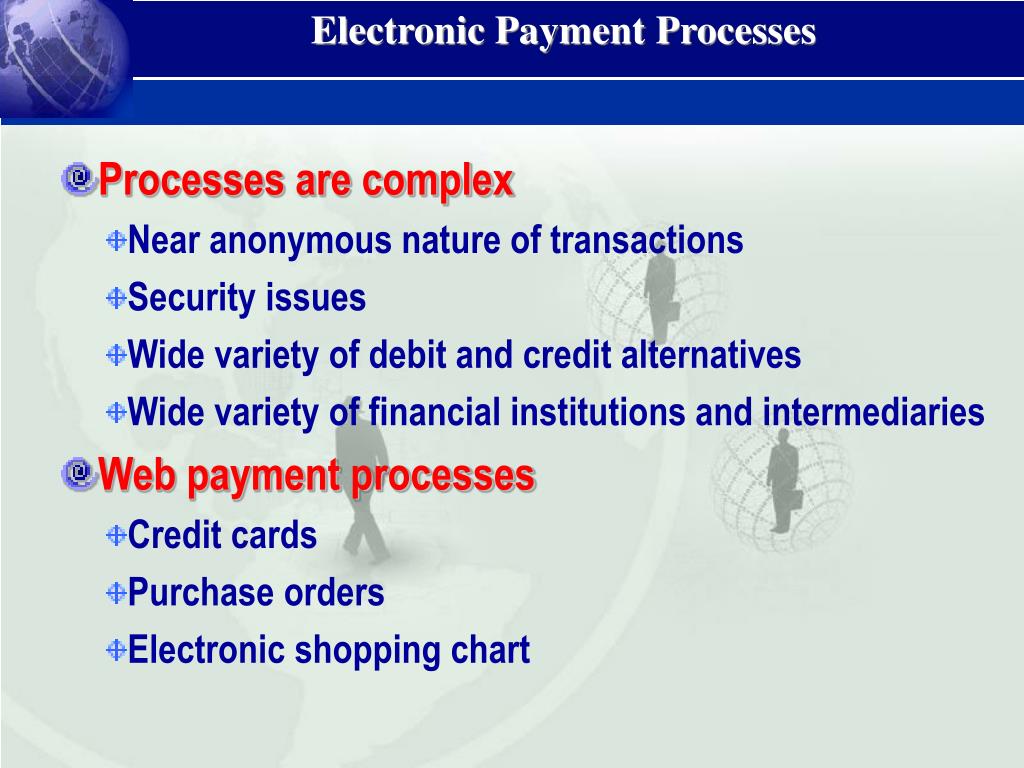 Electronic Payment Processes

Processes are complex

Near anonymous nature of transactions

Security issues

Wide variety of debit and credit alternatives

Wide variety of financial institutions and intermediaries

Web payment processes

Credit cards

Purchase orders

Electronic shopping chart